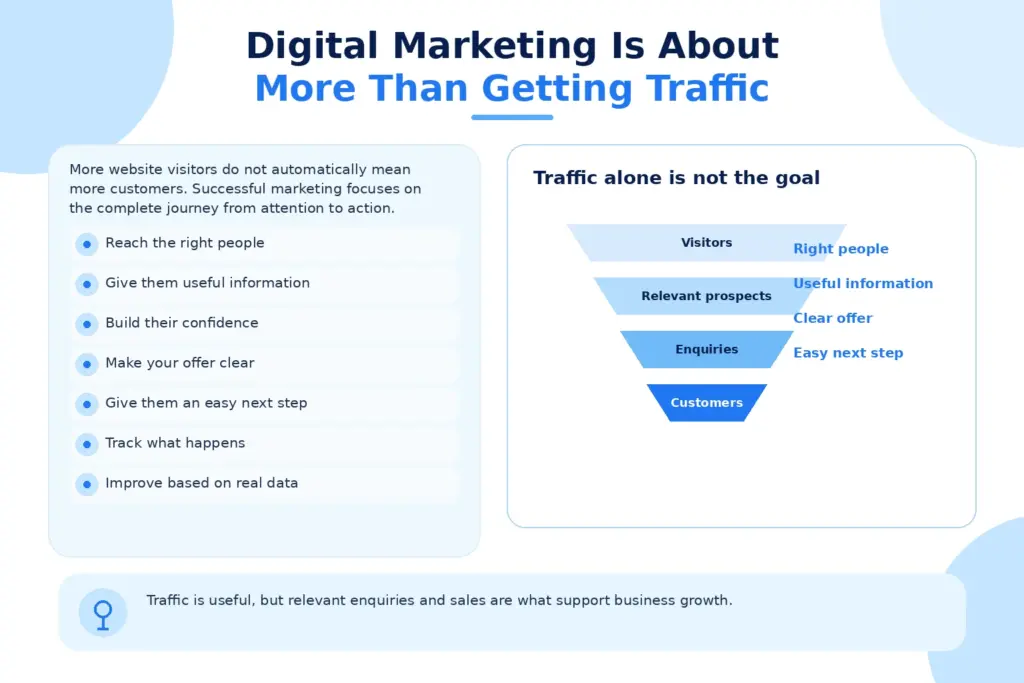 Digital Marketing Is About
More Than Getting Traffic

More website visitors do not automatically mean more customers. Successful marketing focuses on the complete journey from attention to action.

Reach the right people
Give them useful information
Build their confidence
Make your offer clear
Give them an easy next step
Track what happens
Improve based on real data

Traffic alone is not the goal

Visitors
Relevant prospects
Enquiries
Customers

Right people
Useful information
Clear offer
Easy next step

Traffic is useful, but relevant enquiries and sales are what support business growth.